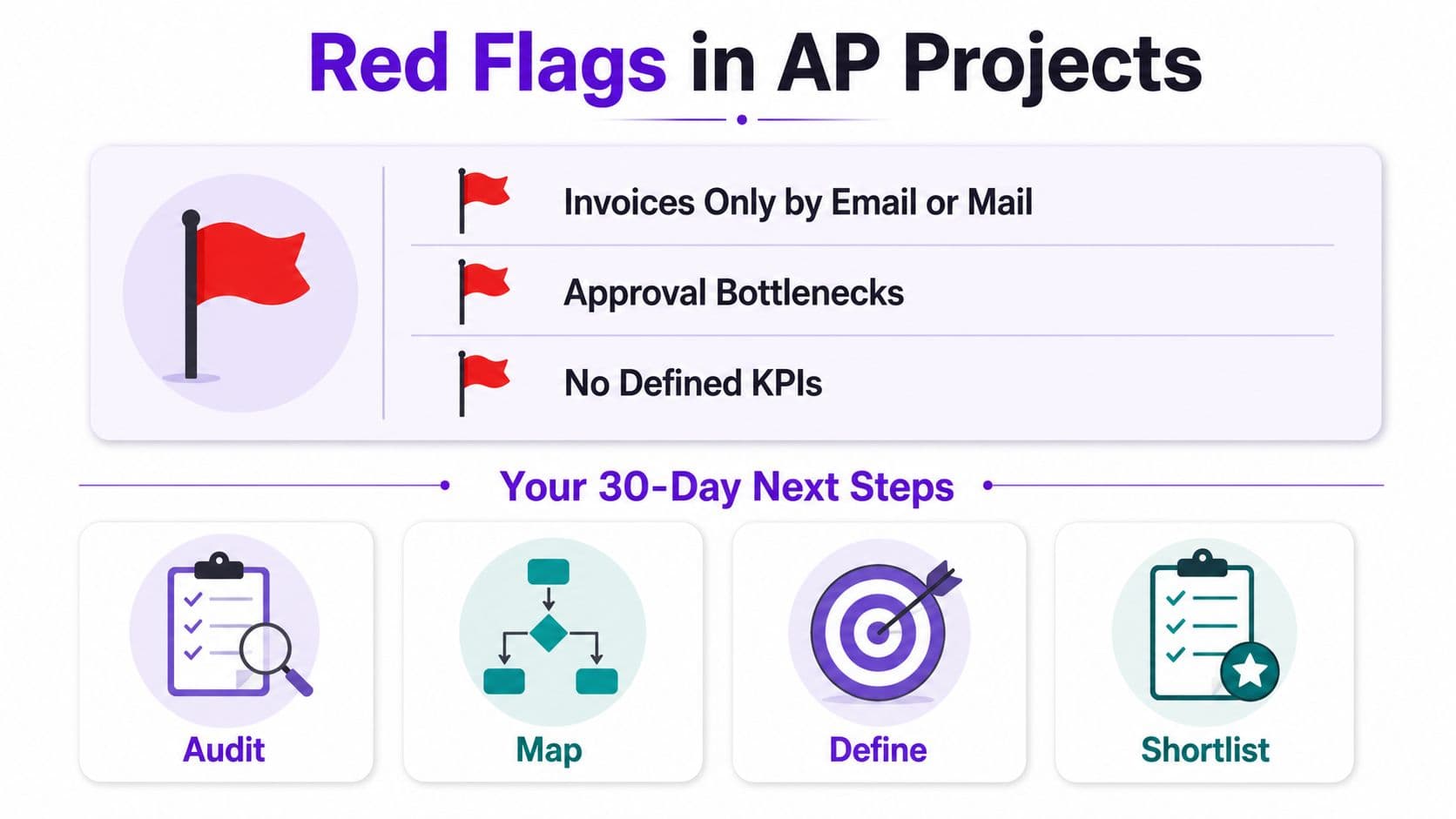 Red Flags in AP Projects

Invoices Only by Email or Mail

Approval Bottlenecks

No Defined KPIs

Your 30-Day Next Steps

Audit

Map

Define

Shortlist